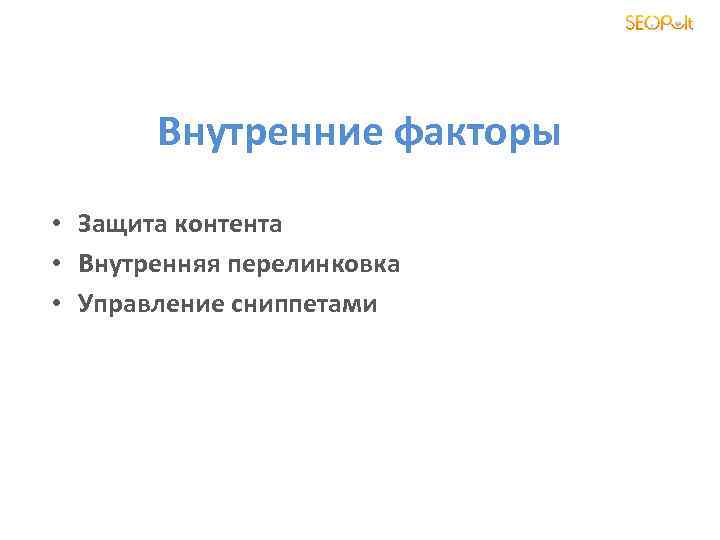 SEOPult

Внутренние факторы

• Защита контента
• Внутренняя перелинковка
• Управление сниппетами